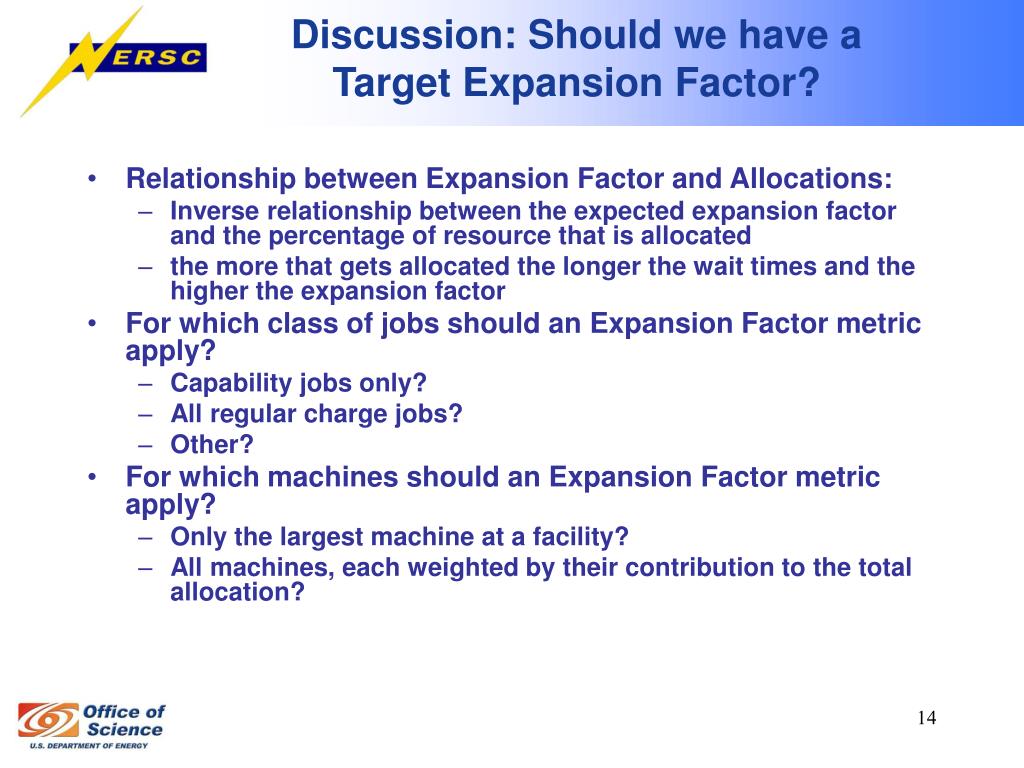 NERSC

Discussion: Should we have a Target Expansion Factor?

• Relationship between Expansion Factor and Allocations:
– Inverse relationship between the expected expansion factor and the percentage of resource that is allocated
– the more that gets allocated the longer the wait times and the higher the expansion factor
• For which class of jobs should an Expansion Factor metric apply?
– Capability jobs only?
– All regular charge jobs?
– Other?
• For which machines should an Expansion Factor metric apply?
– Only the largest machine at a facility?
– All machines, each weighted by their contribution to the total allocation?

Office of Science
U.S. DEPARTMENT OF ENERGY

14